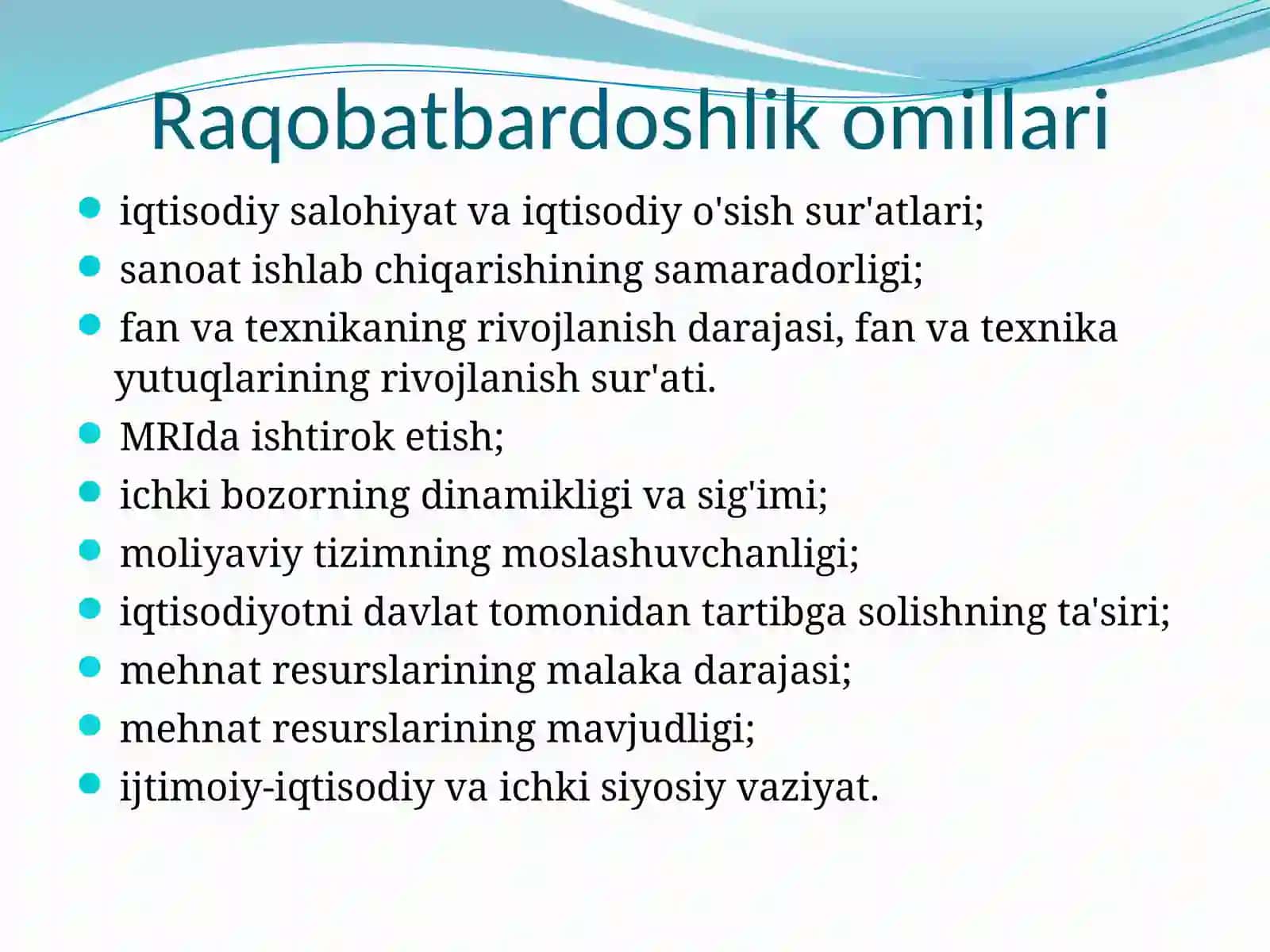 Raqobatbardoshlik omillari

- iqtisodiy salohiyat va iqtisodiy o'sish sur'atlari;
- sanoat ishlab chiqarishining samaradorligi;
- fan va texnikaning rivojlanish darajasi, fan va texnika yutuqlarining rivojlanish sur'ati.
- MRIda ishtirok etish;
- ichki bozorning dinamikligi va sig'imi;
- moliyaviy tizimning moslashuvchanligi;
- iqtisodiyotni davlat tomonidan tartibga solishning ta'siri;
- mehnat resurslarining malaka darajasi;
- mehnat resurslarining mavjudligi;
- ijtimoiy-iqtisodiy va ichki siyosiy vaziyat.